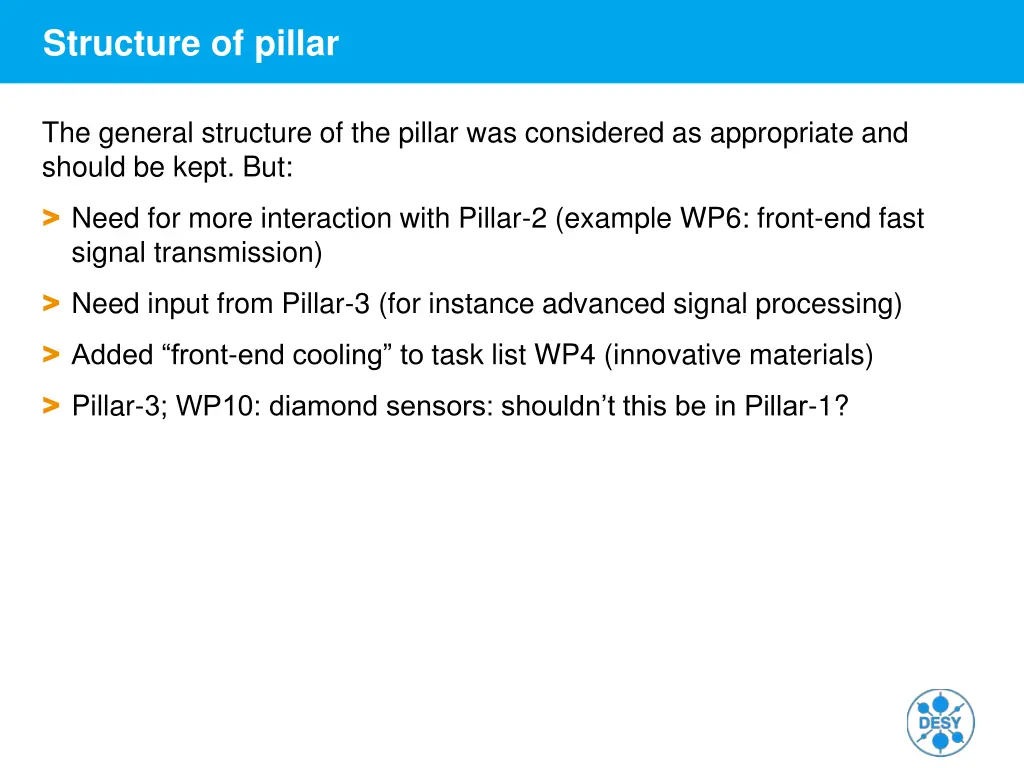 Structure of pillar

The general structure of the pillar was considered as appropriate and should be kept. But:

> Need for more interaction with Pillar-2 (example WP6: front-end fast signal transmission)

> Need input from Pillar-3 (for instance advanced signal processing)

> Added “front-end cooling” to task list WP4 (innovative materials)

> Pillar-3; WP10: diamond sensors: shouldn’t this be in Pillar-1?

DESY